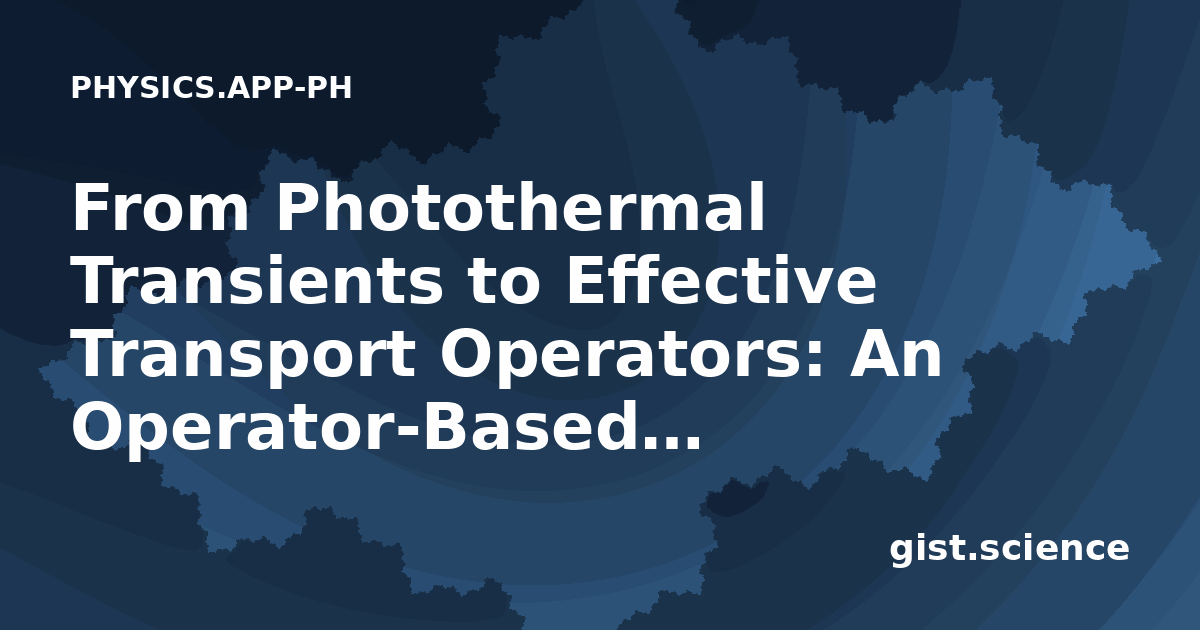 PHYSICS.APP-PH

From Photothermal Transients to Effective Transport Operators: An Operator-Based...

gist.science